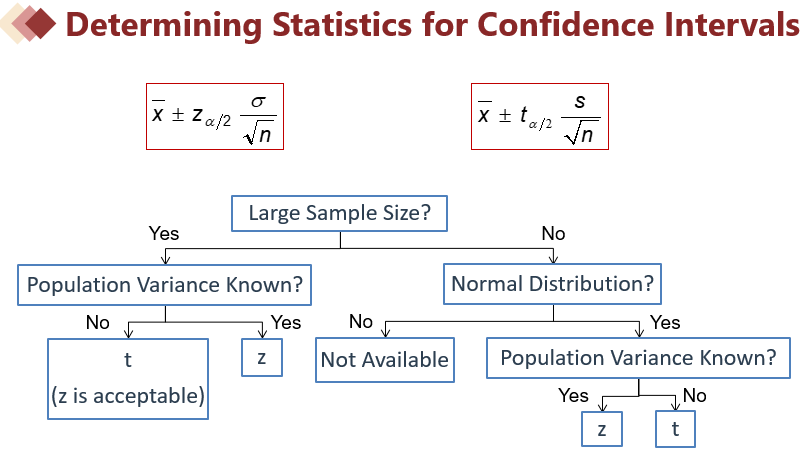 Determining Statistics for Confidence Intervals

$\overline{x} \pm z_{\alpha/2} \frac{\sigma}{\sqrt{n}}$

$\overline{x} \pm t_{\alpha/2} \frac{s}{\sqrt{n}}$

Large Sample Size?

Yes

No

Population Variance Known?

Normal Distribution?

No

Yes

No

Yes

t

(z is acceptable)

z

Not Available

Population Variance Known?

Yes

No

z

t